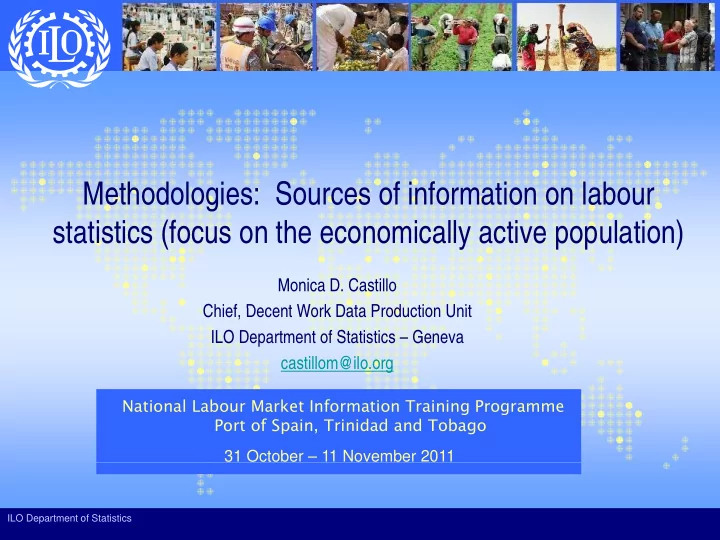 ILO

Methodologies: Sources of information on labour statistics (focus on the economically active population)

Monica D. Castillo
Chief, Decent Work Data Production Unit
ILO Department of Statistics – Geneva
castillom@ilo.org

National Labour Market Information Training Programme
Port of Spain, Trinidad and Tobago

31 October – 11 November 2011

ILO Department of Statistics